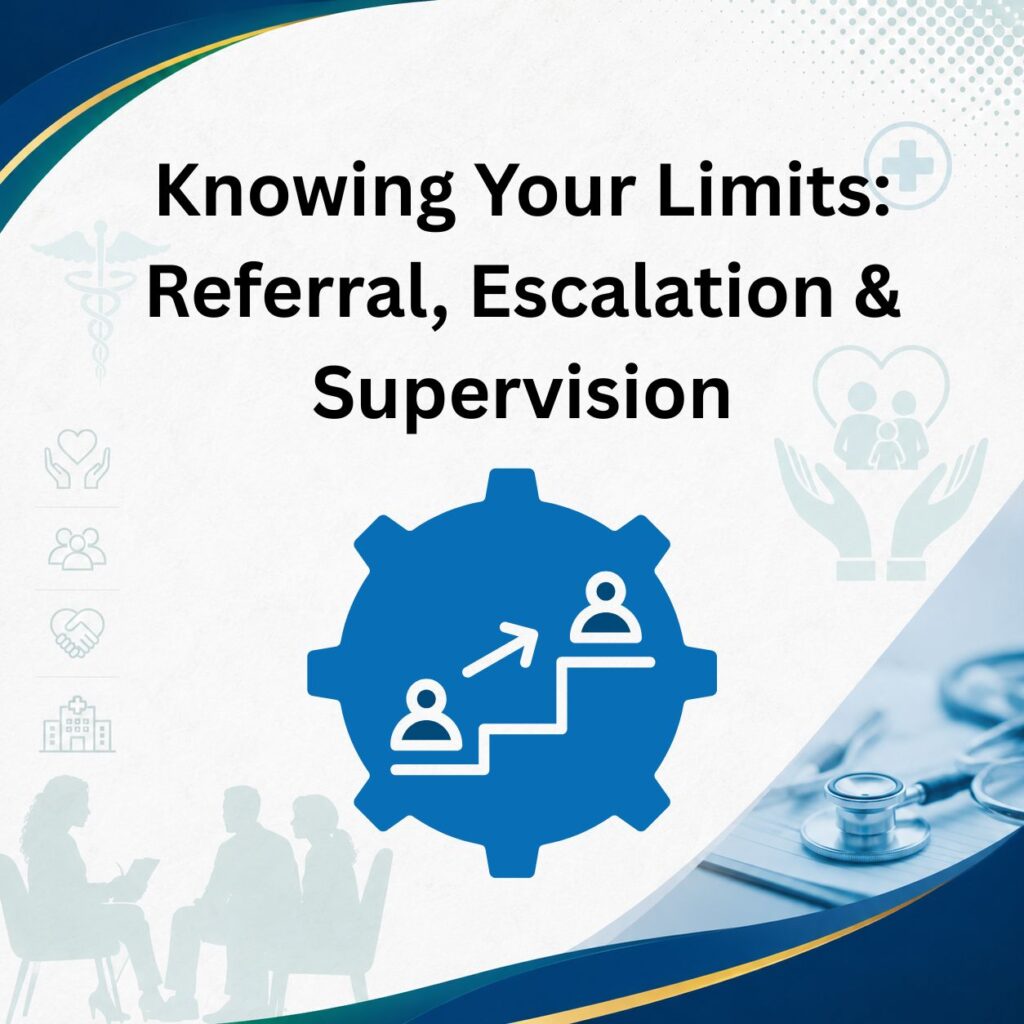 Knowing Your Limits: Referral, Escalation & Supervision